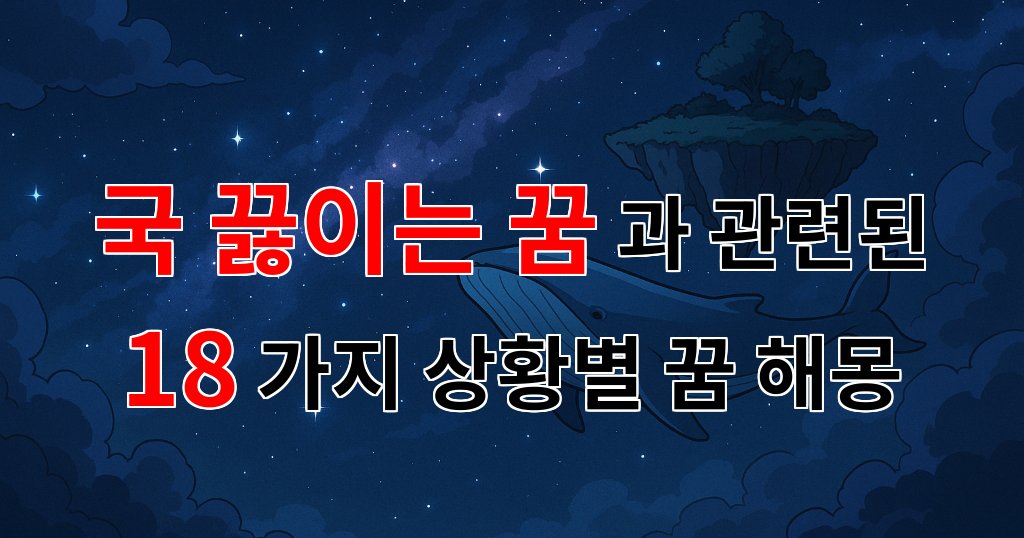 국 끓이는 꿈 과 관련된
18 가지 상황별 꿈 해몽